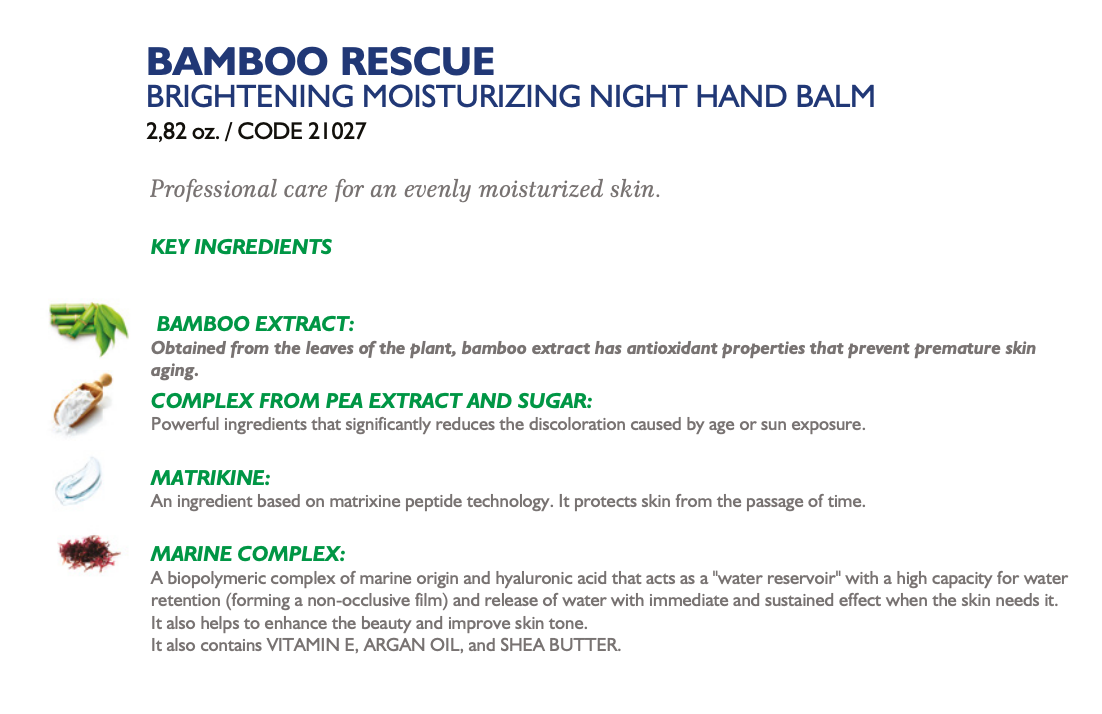 BAMBOO RESCUE
BRIGHTENING MOISTURIZING NIGHT HAND BALM
2,82 oz. / CODE 21027

Professional care for an evenly moisturized skin.

KEY INGREDIENTS

BAMBOO EXTRACT:
Obtained from the leaves of the plant, bamboo extract has antioxidant properties that prevent premature skin aging.

COMPLEX FROM PEA EXTRACT AND SUGAR:
Powerful ingredients that significantly reduces the discoloration caused by age or sun exposure.

MATRIKINE:
An ingredient based on matrixine peptide technology. It protects skin from the passage of time.

MARINE COMPLEX:
A biopolymeric complex of marine origin and hyaluronic acid that acts as a "water reservoir" with a high capacity for water retention (forming a non-occlusive film) and release of water with immediate and sustained effect when the skin needs it.
It also helps to enhance the beauty and improve skin tone.
It also contains VITAMIN E, ARGAN OIL, and SHEA BUTTER.